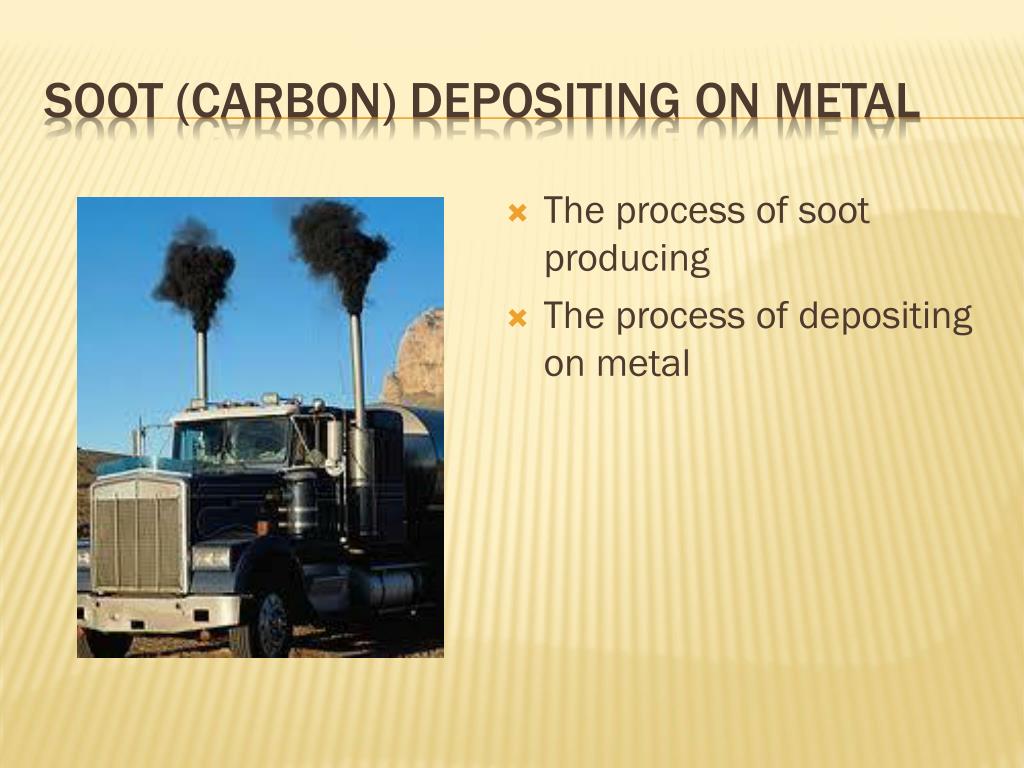 SOOT (CARBON) DEPOSITING ON METAL

The process of soot producing

The process of depositing on metal